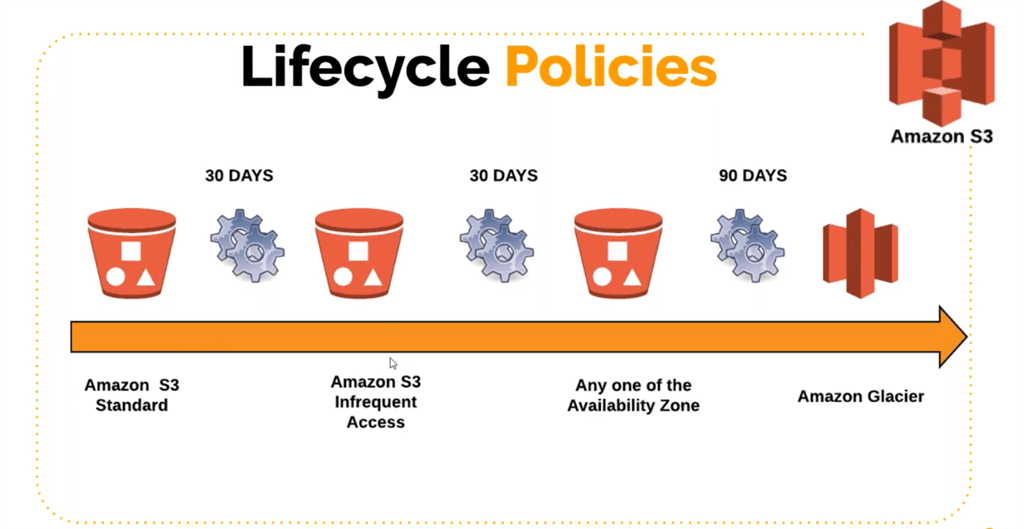 Lifecycle Policies

Amazon S3

30 DAYS

30 DAYS

90 DAYS

Amazon S3 Standard

Amazon S3 Infrequent Access

Any one of the Availability Zone

Amazon Glacier